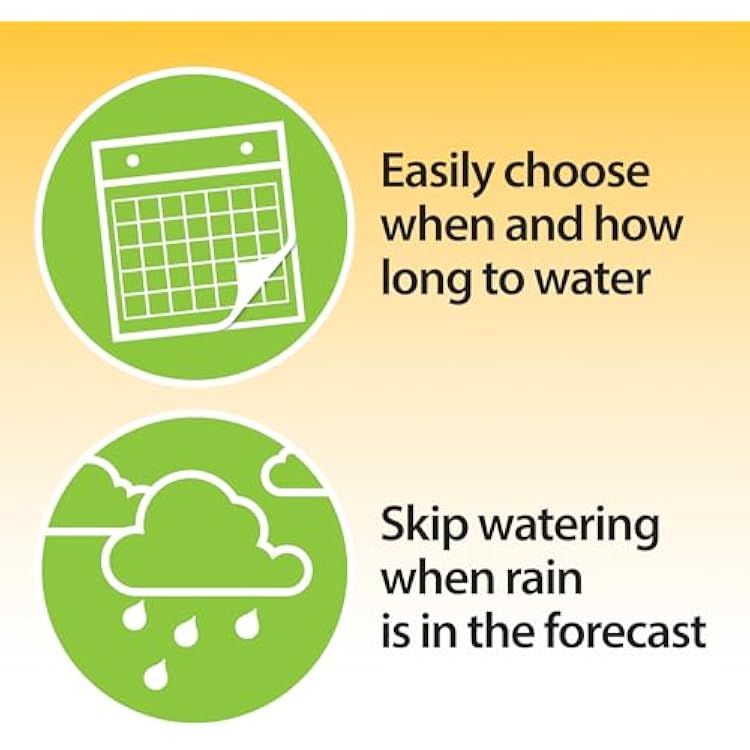 Easily choose when and how long to water

Skip watering when rain is in the forecast